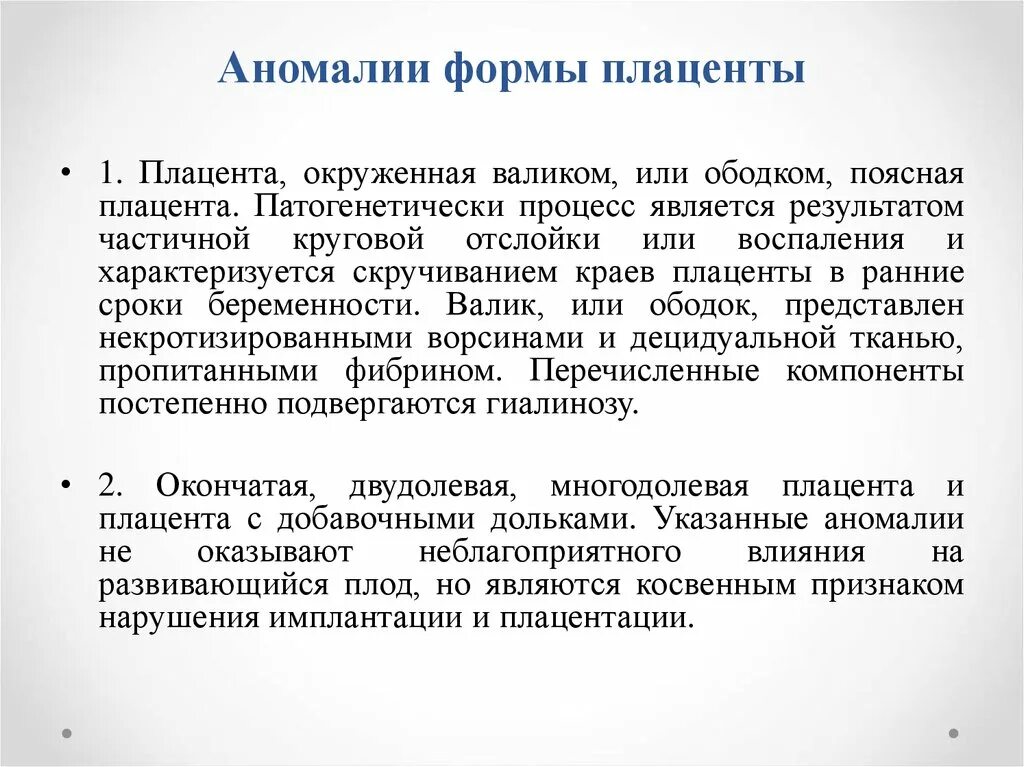 Аномалии формы плаценты

• 1. Плацента, окруженная валиком, или ободком, поясная плацента. Патогенетически процесс является результатом частичной круговой отслойки или воспаления и характеризуется скручиванием краев плаценты в ранние сроки беременности. Валик, или ободок, представлен некротизированными ворсинами и децидуальной тканью, пропитанными фибрином. Перечисленные компоненты постепенно подвергаются гиалинозу.

• 2. Окончатая, двудолевая, многодолевая плацента и плацента с добавочными дольками. Указанные аномалии не оказывают неблагоприятного влияния на развивающийся плод, но являются косвенным признаком нарушения имплантации и плацентации.